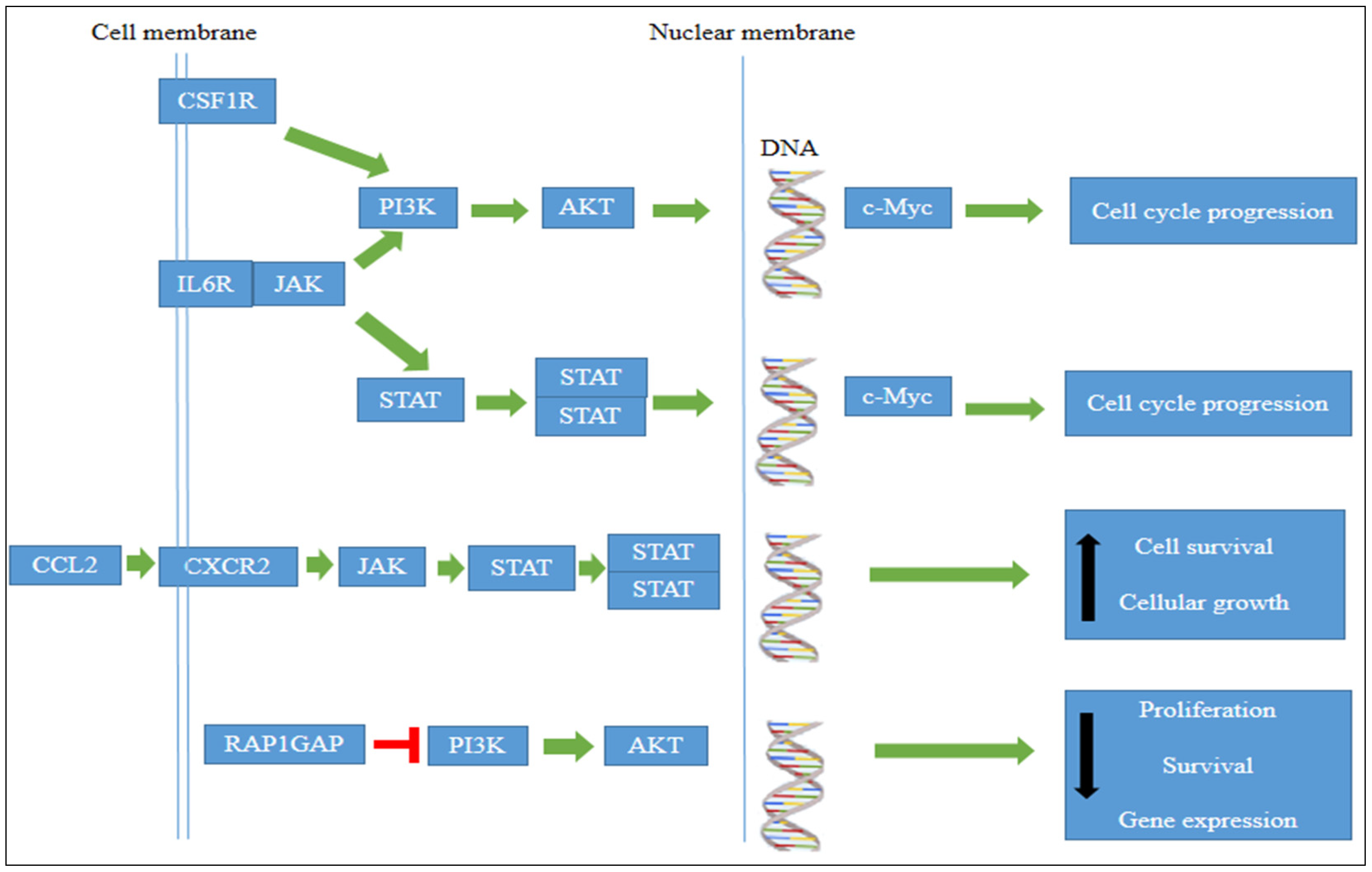 Cell membrane

Nuclear membrane

CSF1R

DNA

PI3K

AKT

c-Myc

Cell cycle progression

IL6R

JAK

STAT

STAT

STAT

c-Myc

Cell cycle progression

CCL2

CXCR2

JAK

STAT

STAT

STAT

Cell survival

Cellular growth

RAP1GAP

PI3K

AKT

Proliferation

Survival

Gene expression